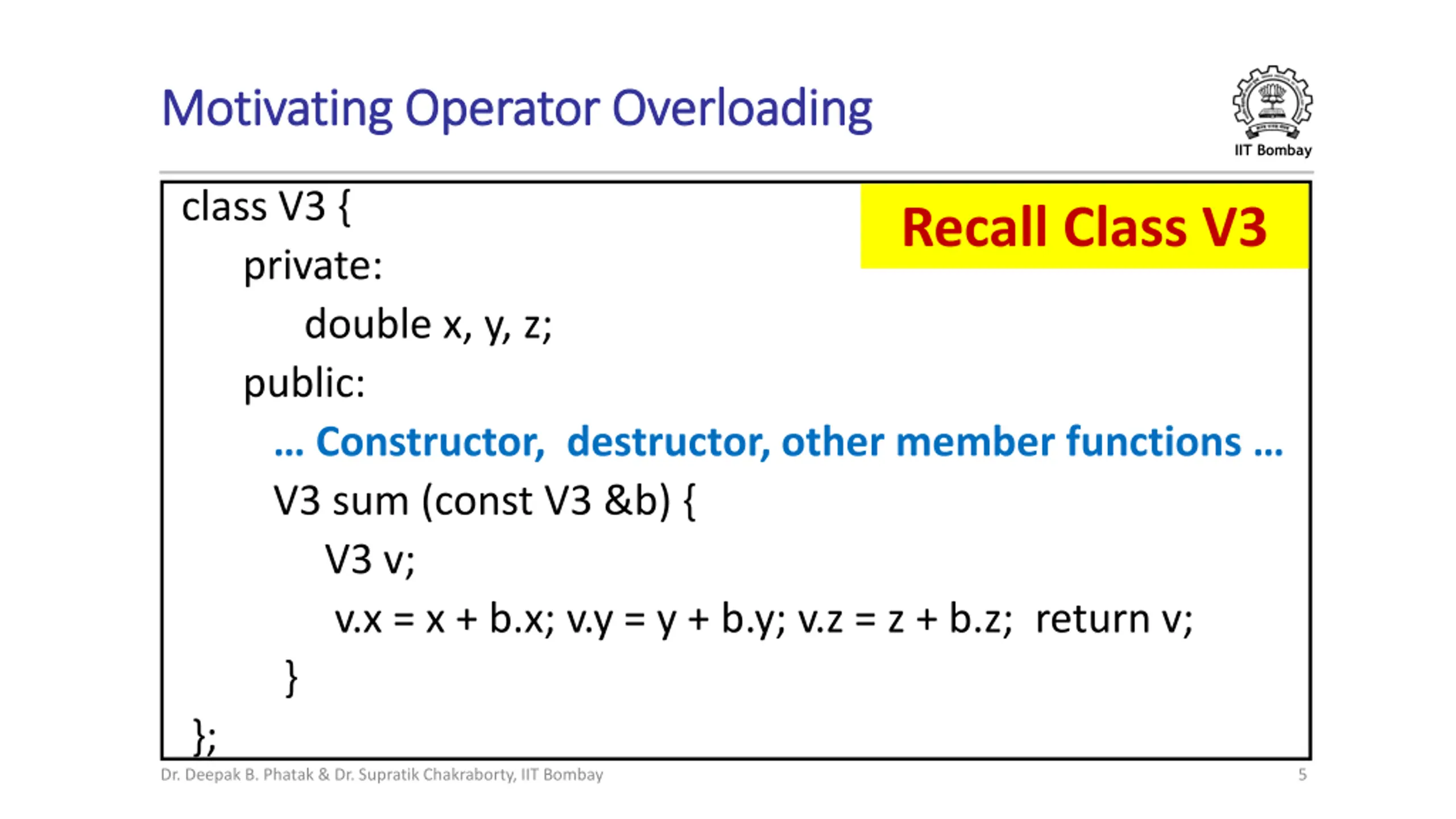 Motivating Operator Overloading

IIT Bombay

Recall Class V3

class V3 {
private:
double x, y, z;
public:
… Constructor, destructor, other member functions …
V3 sum (const V3 &b) {
V3 v;
v.x = x + b.x; v.y = y + b.y; v.z = z + b.z; return v;
}
};

Dr. Deepak B. Phatak & Dr. Supratik Chakraborty, IIT Bombay

5